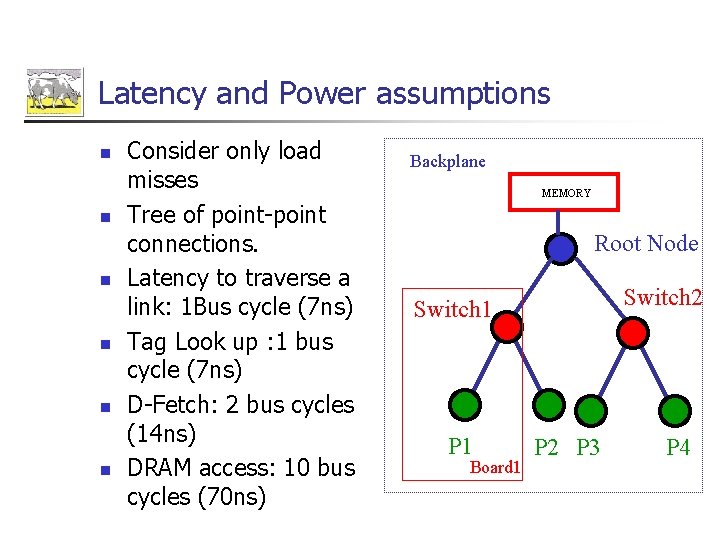 Latency and Power assumptions

- Consider only load misses
- Tree of point-point connections.
- Latency to traverse a link: 1Bus cycle (7ns)
- Tag Look up :1 bus cycle (7ns)
- D-Fetch: 2 bus cycles (14ns)
- DRAM access: 10 bus cycles (70ns)

Backplane

MEMORY

Root Node

Switch1

Switch2

P1

P2

P3

P4

Board1